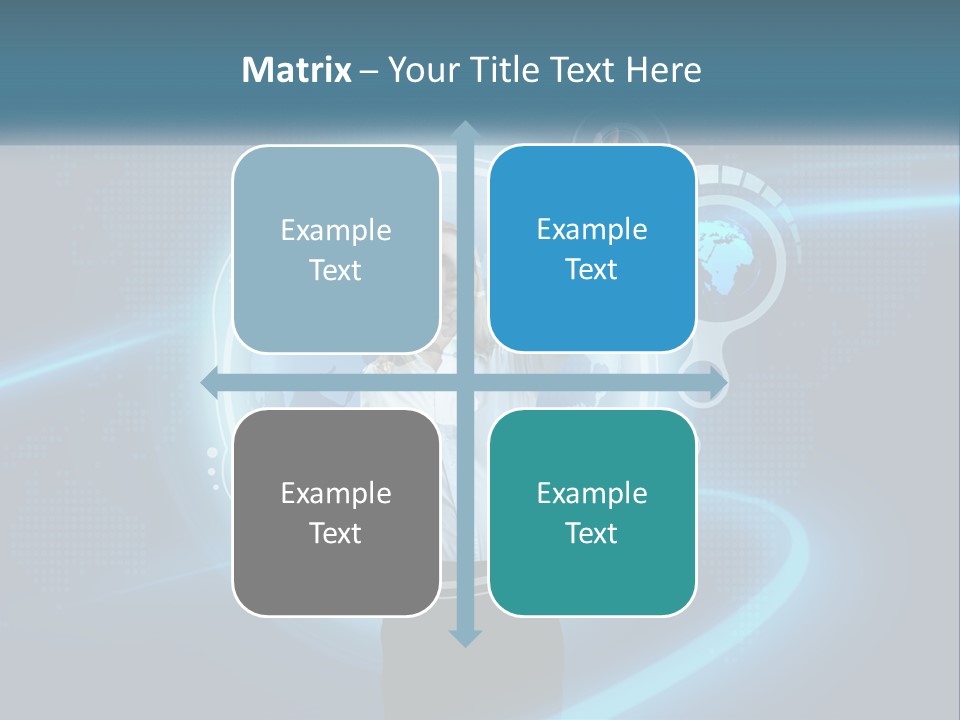 Matrix – Your Title Text Here

Example Text

Example Text

Example Text

Example Text